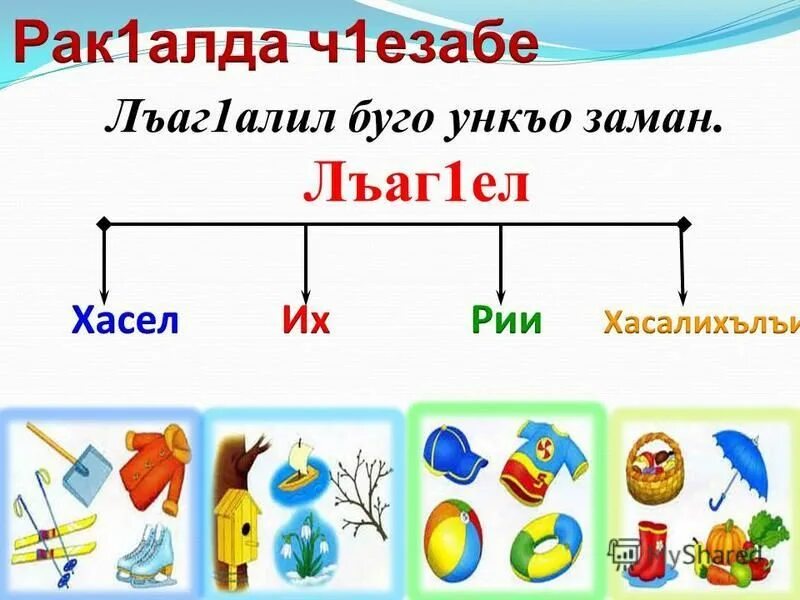 Рак1алда ч1езабе

Лъаг1алил буго ункъо заман.

Лъаг1ел

Хасел

Их

Рии

Хасалихълъи

MyShared